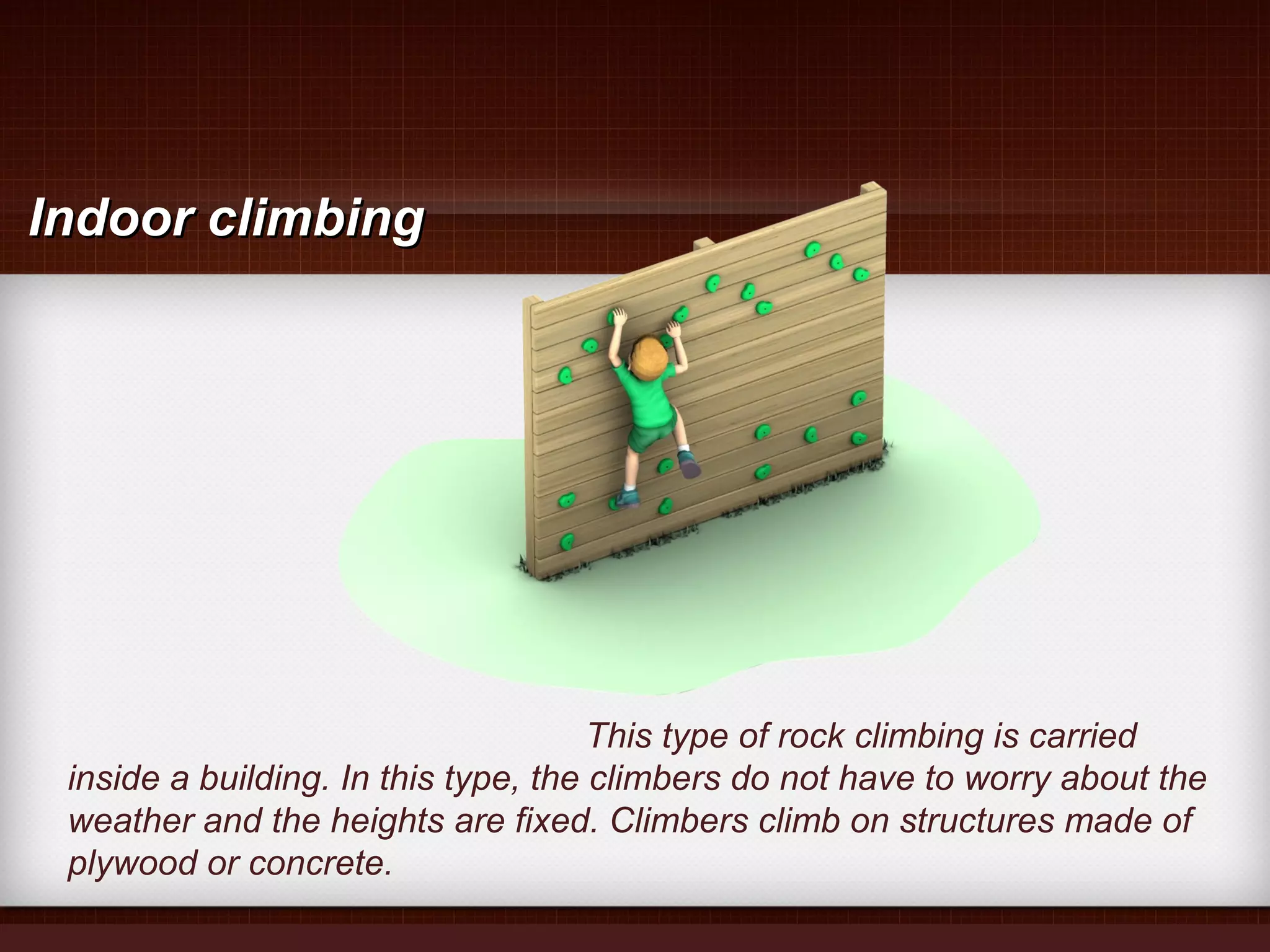 Indoor climbing

This type of rock climbing is carried inside a building. In this type, the climbers do not have to worry about the weather and the heights are fixed. Climbers climb on structures made of plywood or concrete.